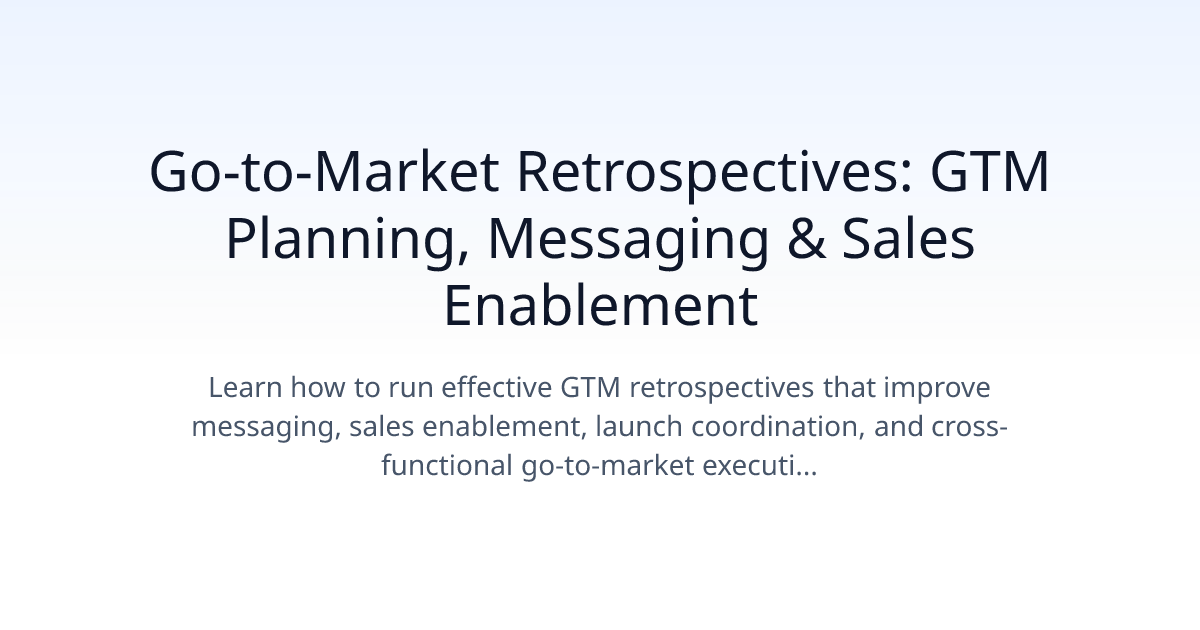 Go-to-Market Retrospectives: GTM Planning, Messaging & Sales Enablement

Learn how to run effective GTM retrospectives that improve messaging, sales enablement, launch coordination, and cross-functional go-to-market executi...